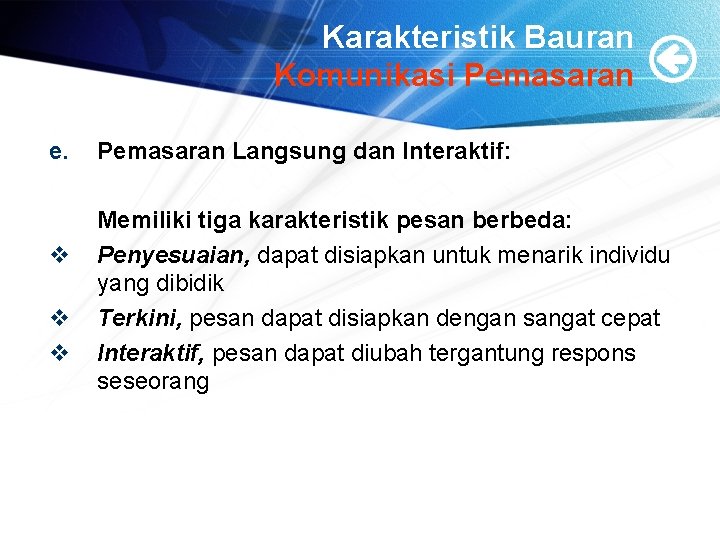 Karakteristik Bauran
Komunikasi Pemasaran

e. Pemasaran Langsung dan Interaktif:

Memiliki tiga karakteristik pesan berbeda:

❖ Penyesuaian, dapat disiapkan untuk menarik individu yang dibidik

❖ Terkini, pesan dapat disiapkan dengan sangat cepat

❖ Interaktif, pesan dapat diubah tergantung respons seseorang